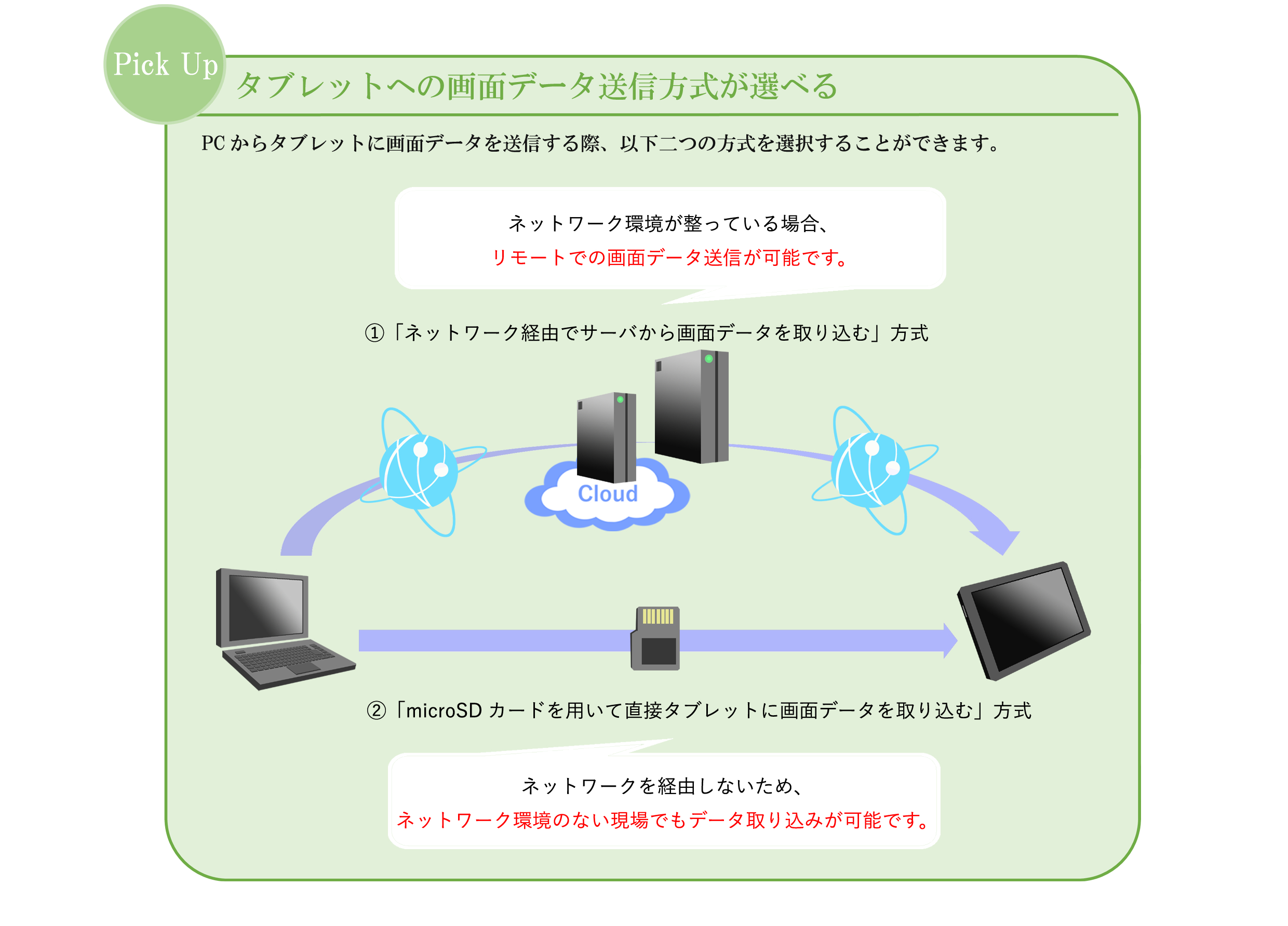 Pick Up

タブレットへの画面データ送信方式が選べる

PC からタブレットに画面データを送信する際、以下二つの方式を選択することができます。

ネットワーク環境が整っている場合、
リモートでの画面データ送信が可能です。

①「ネットワーク経由でサーバから画面データを取り込む」方式

Cloud

②「microSD カードを用いて直接タブレットに画面データを取り込む」方式

ネットワークを経由しないため、
ネットワーク環境のない現場でもデータ取り込みが可能です。